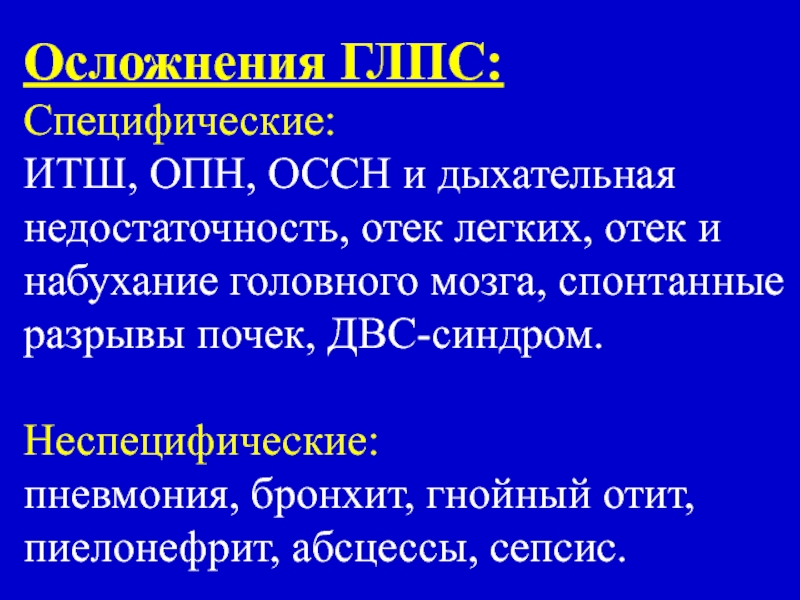 Осложнения ГЛПС:

Специфические:
ИТШ, ОПН, ОССН и дыхательная недостаточность, отек легких, отек и набухание головного мозга, спонтанные разрывы почек, ДВС-синдром.

Неспецифические:
пневмония, бронхит, гнойный отит, пиелонефрит, абсцессы, сепсис.